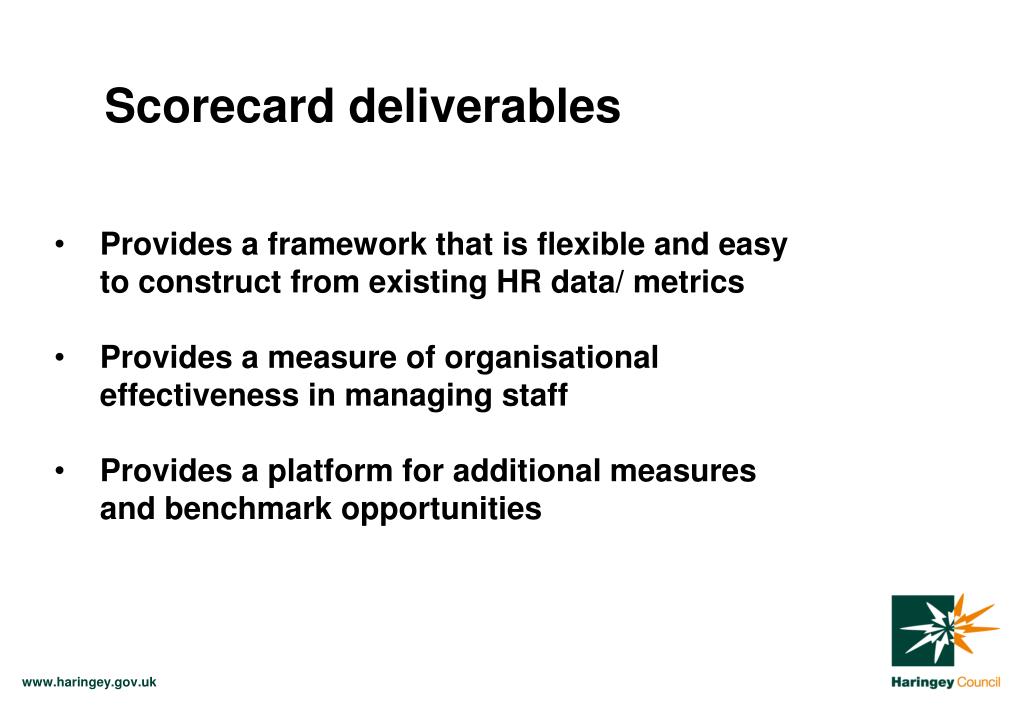 Scorecard deliverables

• Provides a framework that is flexible and easy to construct from existing HR data/ metrics

• Provides a measure of organisational effectiveness in managing staff

• Provides a platform for additional measures and benchmark opportunities

www.haringey.gov.uk

Haringey Council